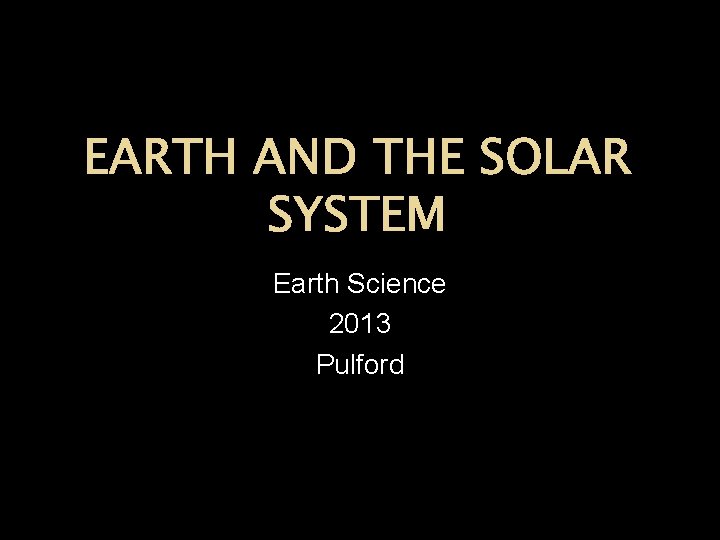 EARTH AND THE SOLAR SYSTEM

Earth Science
2013
Pulford